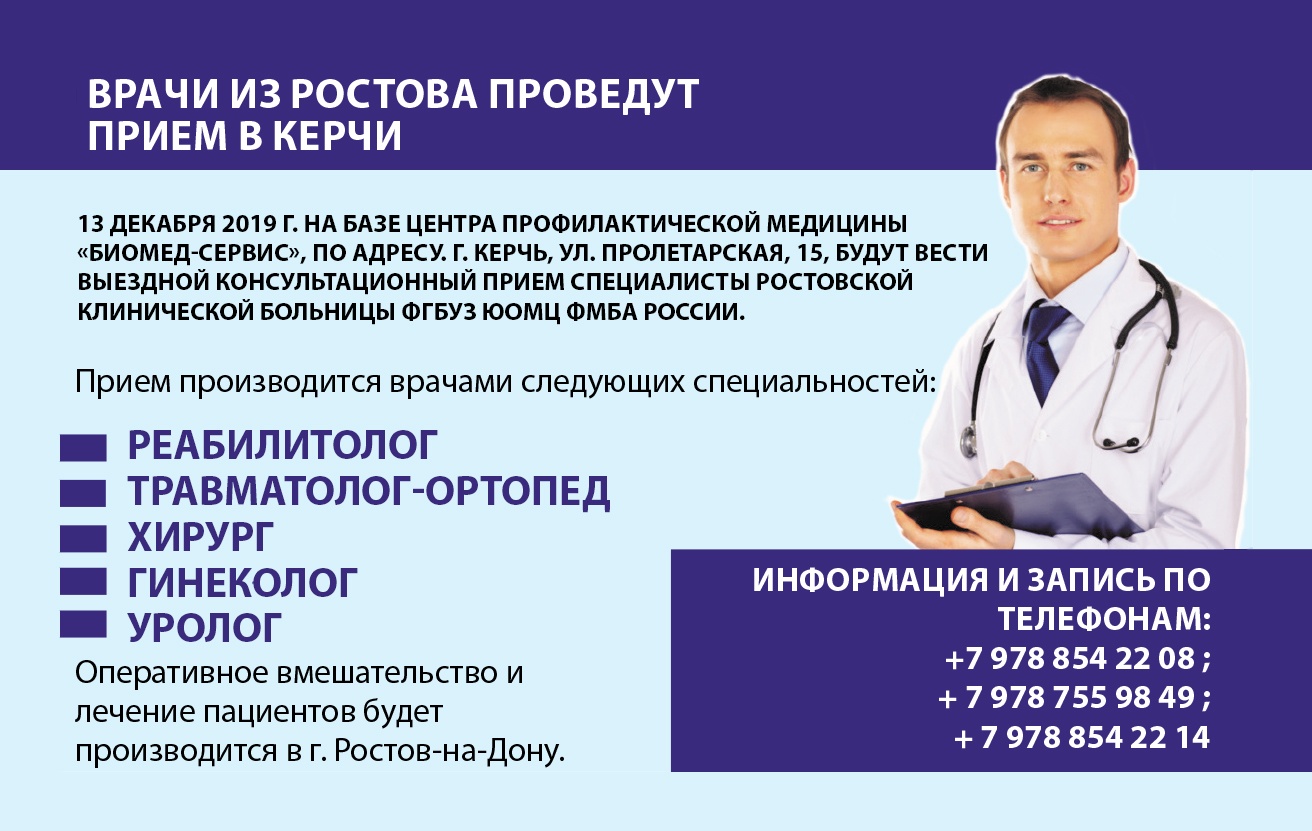 ВРАЧИ ИЗ РОСТОВА ПРОВЕДУТ ПРИЕМ В КЕРЧИ

13 ДЕКАБРЯ 2019 Г. НА БАЗЕ ЦЕНТРА ПРОФИЛАКТИЧЕСКОЙ МЕДИЦИНЫ «БИОМЕД-СЕРВИС», ПО АДРЕСУ. Г. КЕРЧЬ, УЛ. ПРОЛЕТАРСКАЯ, 15, БУДУТ ВЕСТИ ВЫЕЗДНОЙ КОНСУЛЬТАЦИОННЫЙ ПРИЕМ СПЕЦИАЛИСТЫ РОСТОВСКОЙ КЛИНИЧЕСКОЙ БОЛЬНИЦЫ ФГБУЗ ЮОМЦ ФМБА РОССИИ.

Прием производится врачами следующих специальностей:

РЕАБИЛИТОЛОГ
ТРАВМАТОЛОГ-ОРТОПЕД
ХИРУРГ
ГИНЕКОЛОГ
УРОЛОГ

Оперативное вмешательство и лечение пациентов будет производится в г. Ростов-на-Дону.

ИНФОРМАЦИЯ И ЗАПИСЬ ПО ТЕЛЕФОНАМ:
+7 978 854 22 08 ;
+ 7 978 755 98 49 ;
+ 7 978 854 22 14